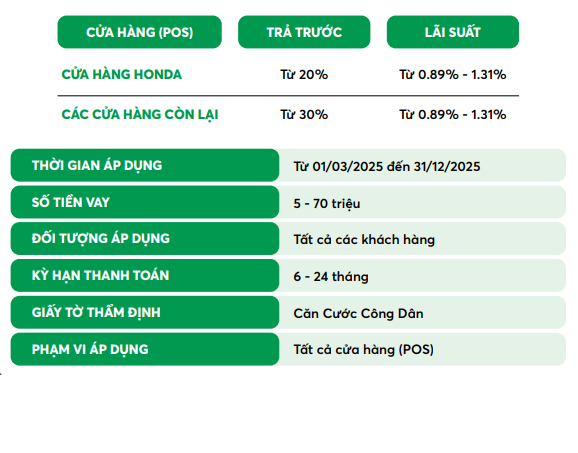 | CỬA HÀNG (POS) | TRẢ TRƯỚC | LÃI SUẤT |
|---|---|---|
| CỬA HÀNG HONDA | Từ 20% | Từ 0.89% - 1.31% |
| CÁC CỬA HÀNG CÒN LẠI | Từ 30% | Từ 0.89% - 1.31% |

| | |
|---|---|
| THỜI GIAN ÁP DỤNG | Từ 01/03/2025 đến 31/12/2025 |
| SỐ TIỀN VAY | 5 - 70 triệu |
| ĐỐI TƯỢNG ÁP DỤNG | Tất cả các khách hàng |
| KỲ HẠN THANH TOÁN | 6 - 24 tháng |
| GIẤY TỜ THẨM ĐỊNH | Căn Cước Công Dân |
| PHẠM VI ÁP DỤNG | Tất cả cửa hàng (POS) |